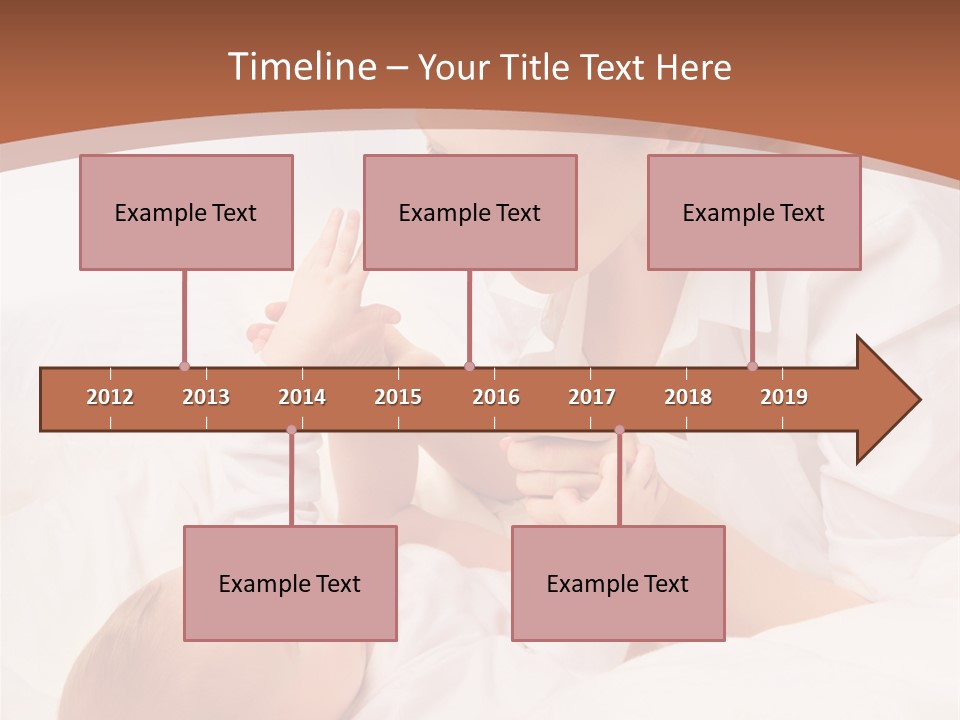 Timeline – Your Title Text Here

Example Text

Example Text

Example Text

2012 2013 2014 2015 2016 2017 2018 2019

Example Text

Example Text